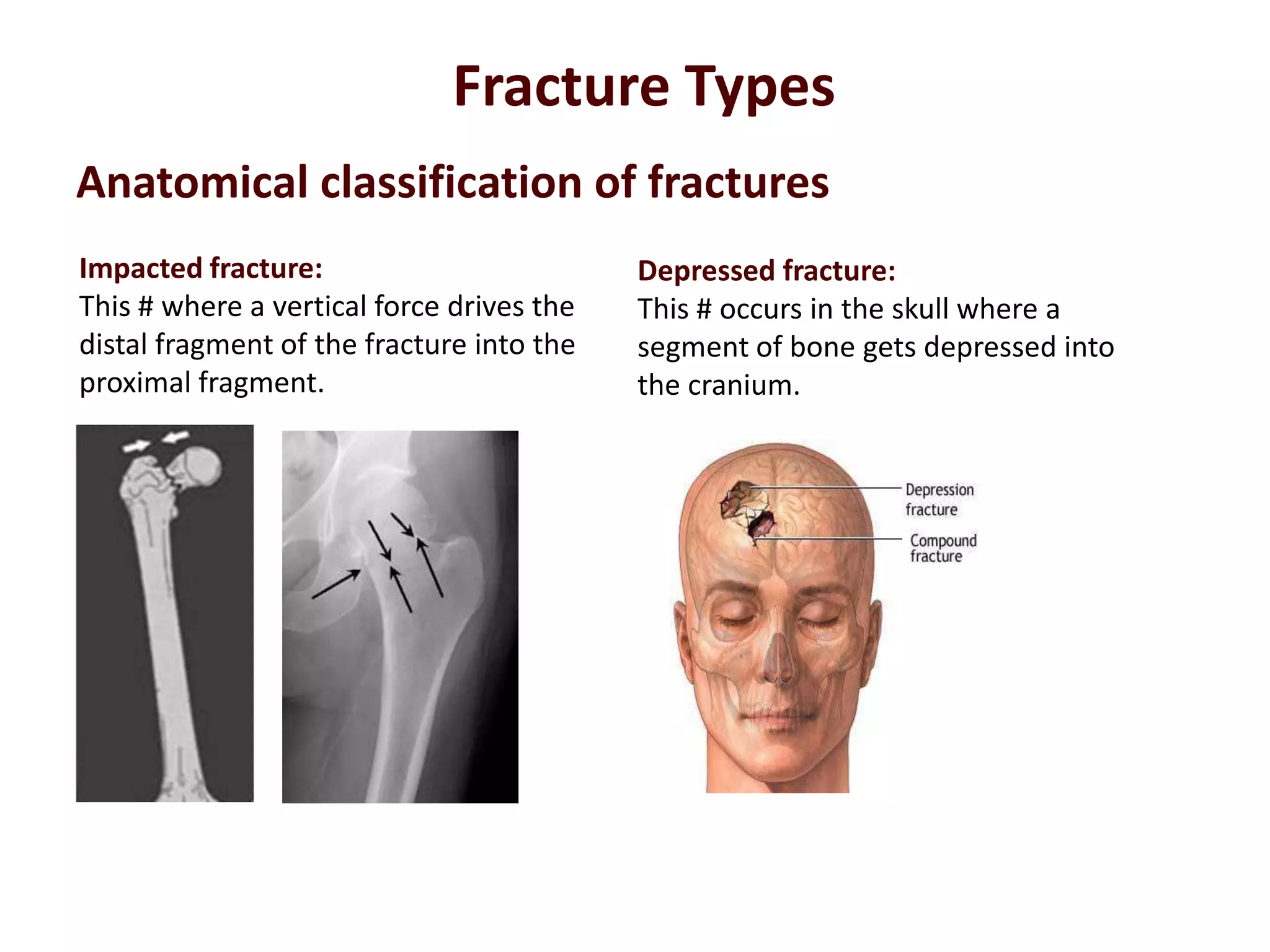 Fracture Types

Anatomical classification of fractures

Impacted fracture:
This # where a vertical force drives the distal fragment of the fracture into the proximal fragment.

Depressed fracture:
This # occurs in the skull where a segment of bone gets depressed into the cranium.

Depression fracture

Compound fracture